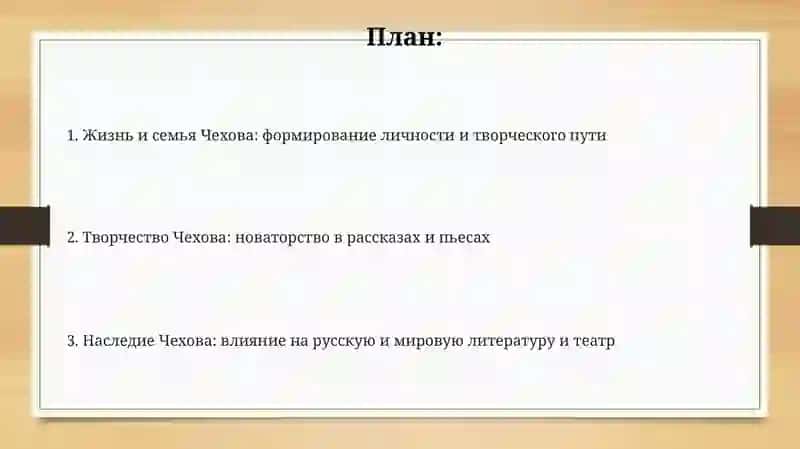 План:

1. Жизнь и семья Чехова: формирование личности и творческого пути

2. Творчество Чехова: новаторство в рассказах и пьесах

3. Наследие Чехова: влияние на русскую и мировую литературу и театр